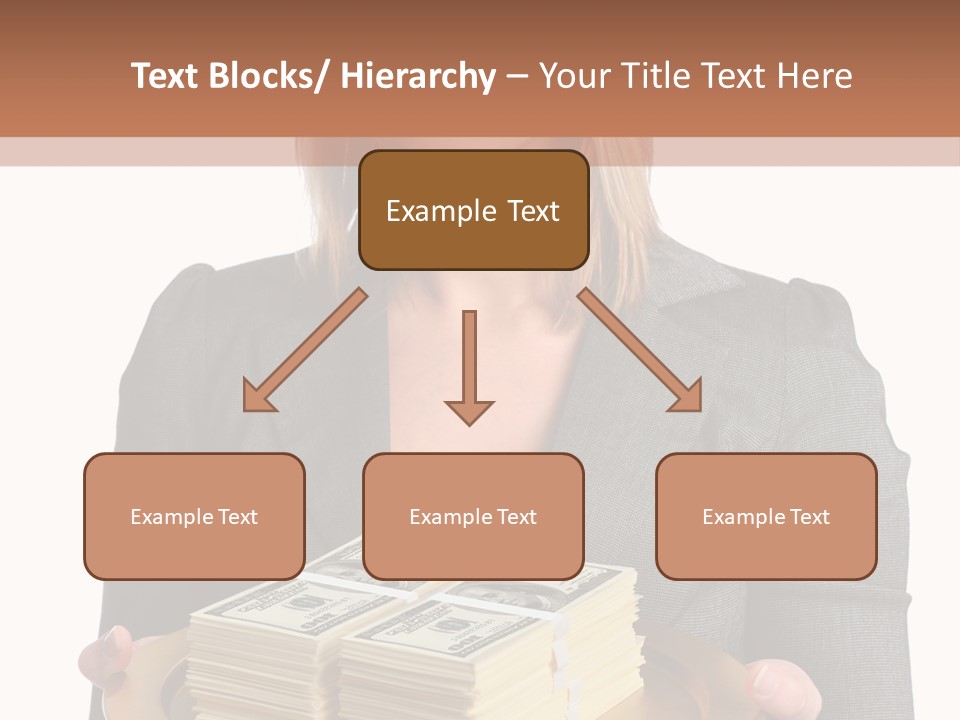 Text Blocks/ Hierarchy – Your Title Text Here

Example Text

Example Text

Example Text

Example Text